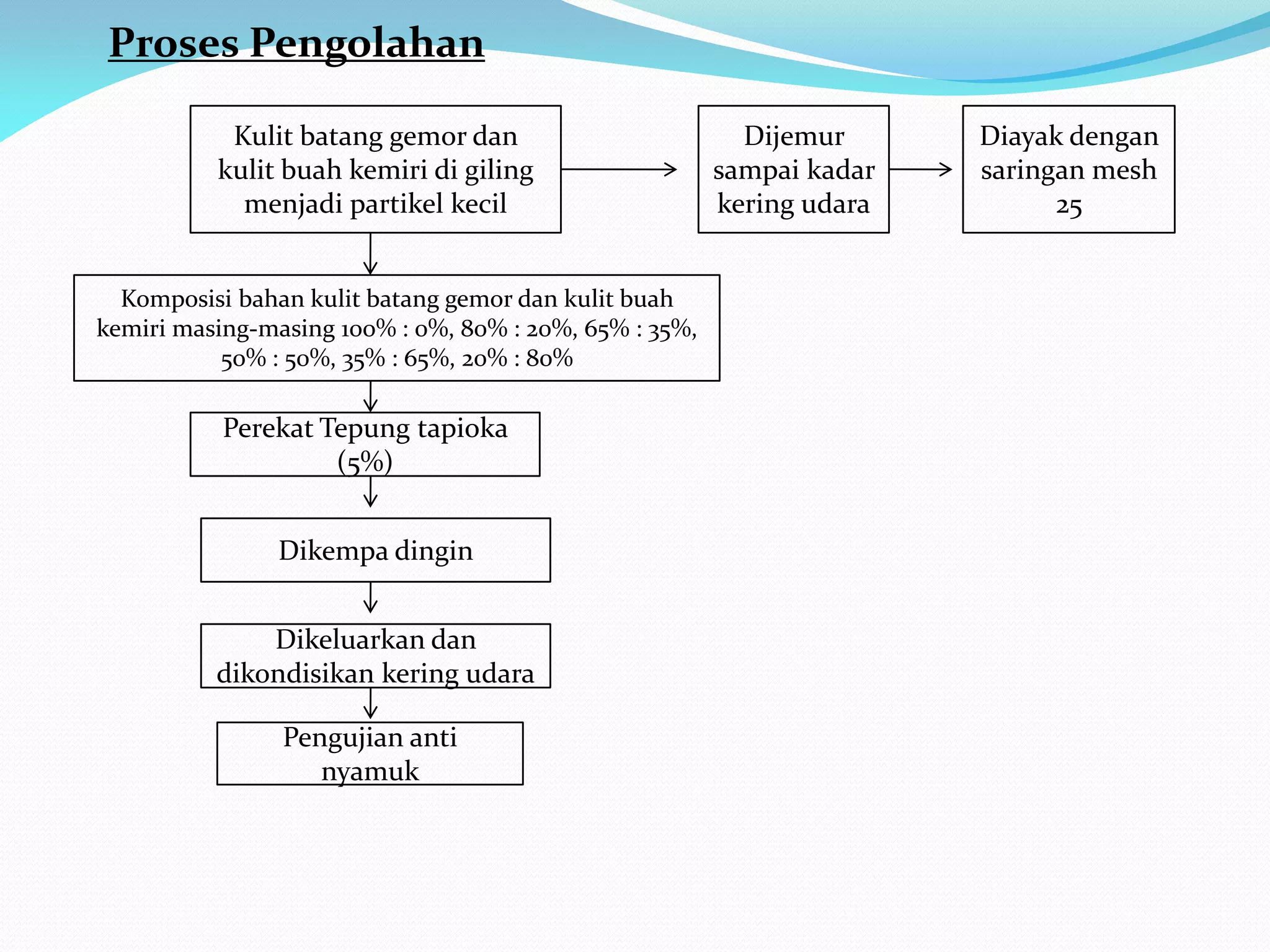 Proses Pengolahan

Kulit batang gemor dan kulit buah kemiri di giling menjadi partikel kecil

Dijemur sampai kadar kering udara

Diayak dengan saringan mesh 25

Komposisi bahan kulit batang gemor dan kulit buah kemiri masing-masing 100% : 0%, 80% : 20%, 65% : 35%, 50% : 50%, 35% : 65%, 20% : 80%

Perekat Tepung tapioka (5%)

Dikempa dingin

Dikeluarkan dan dikondisikan kering udara

Pengujian anti nyamuk